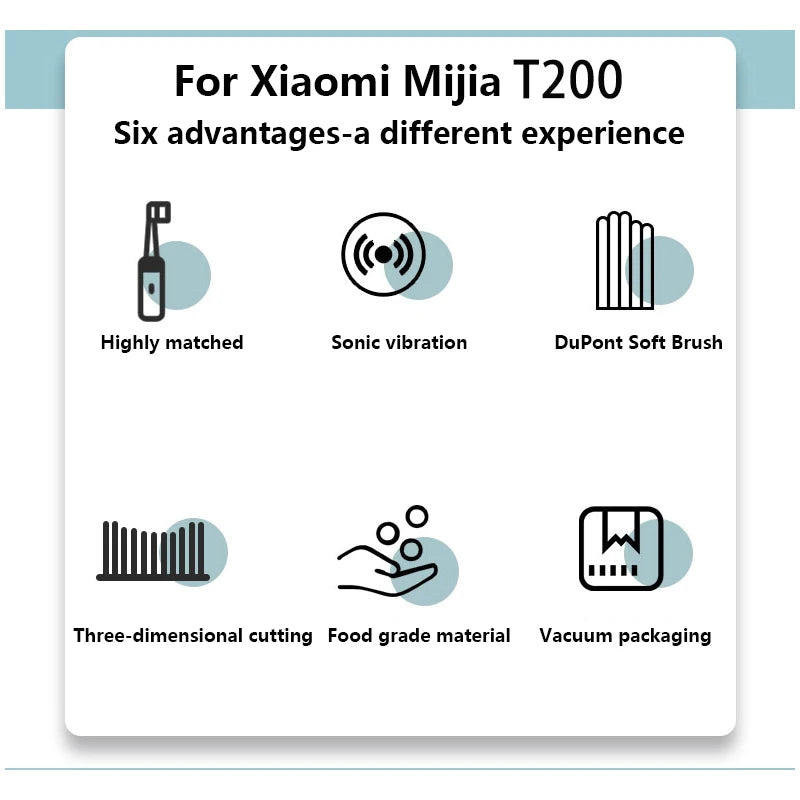 For Xiaomi Mijia T200
Six advantages-a different experience

Highly matched

Sonic vibration

DuPont Soft Brush

Three-dimensional cutting

Food grade material

Vacuum packaging